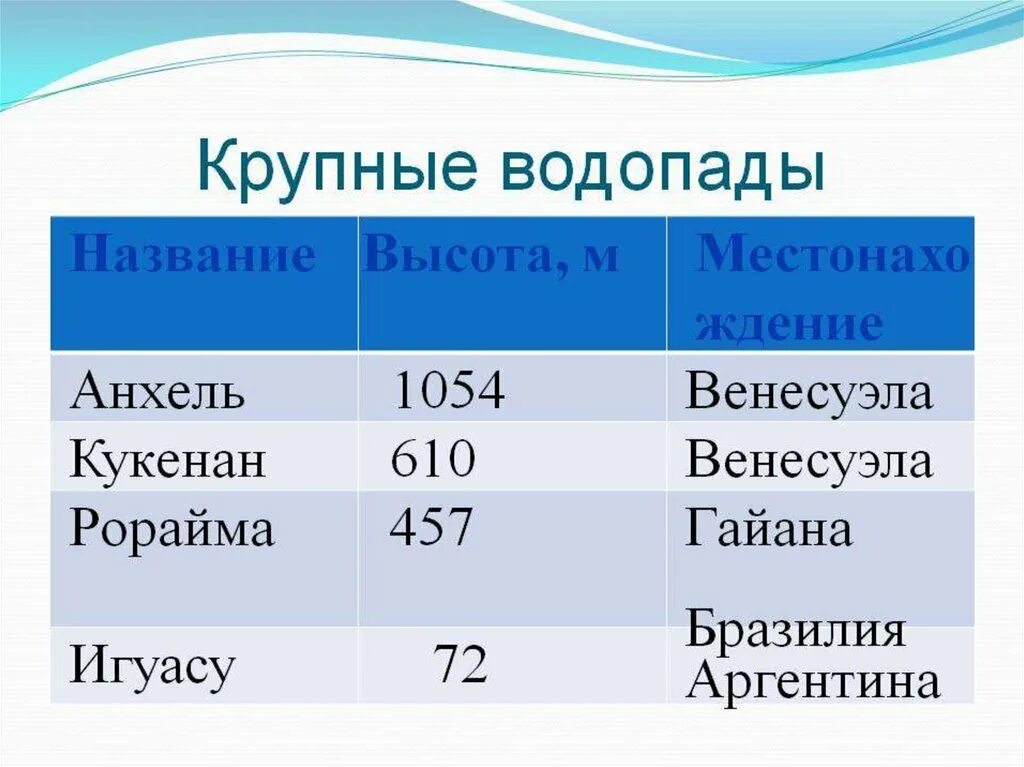 Крупные водопады

| Название | Высота, м | Местонахождение |
|---|---|---|
| Анхель | 1054 | Венесуэла |
| Кукенан | 610 | Венесуэла |
| Рорайма | 457 | Гайана |
| Игуасу | 72 | Бразилия Аргентина |